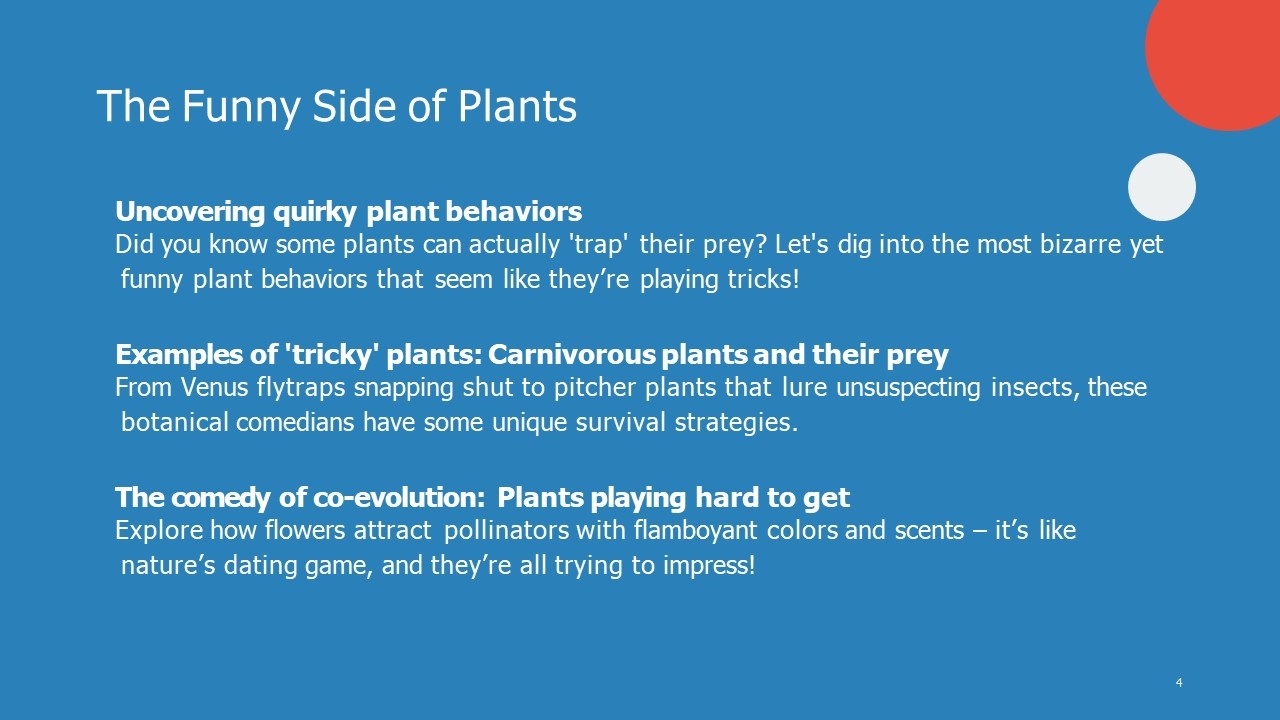 The Funny Side of Plants

Uncovering quirky plant behaviors
Did you know some plants can actually 'trap' their prey? Let's dig into the most bizarre yet funny plant behaviors that seem like they’re playing tricks!

Examples of 'tricky' plants: Carnivorous plants and their prey
From Venus flytraps snapping shut to pitcher plants that lure unsuspecting insects, these botanical comedians have some unique survival strategies.

The comedy of co-evolution: Plants playing hard to get
Explore how flowers attract pollinators with flamboyant colors and scents – it’s like nature’s dating game, and they’re all trying to impress!

4